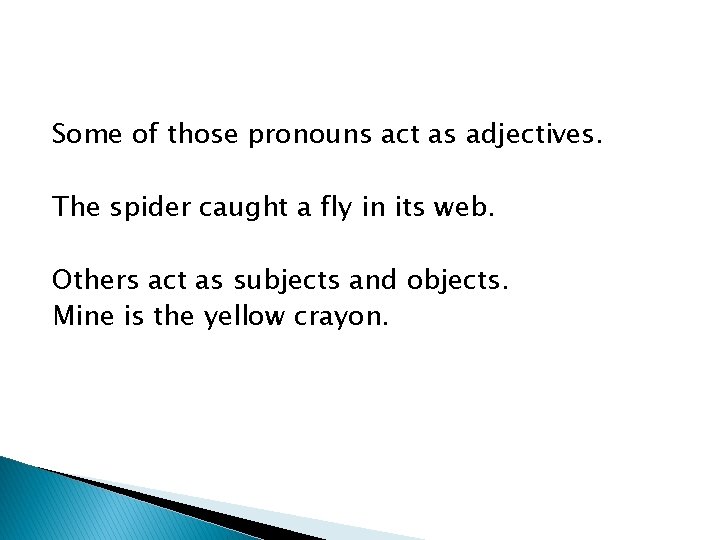 Some of those pronouns act as adjectives.

The spider caught a fly in its web.

Others act as subjects and objects.
Mine is the yellow crayon.